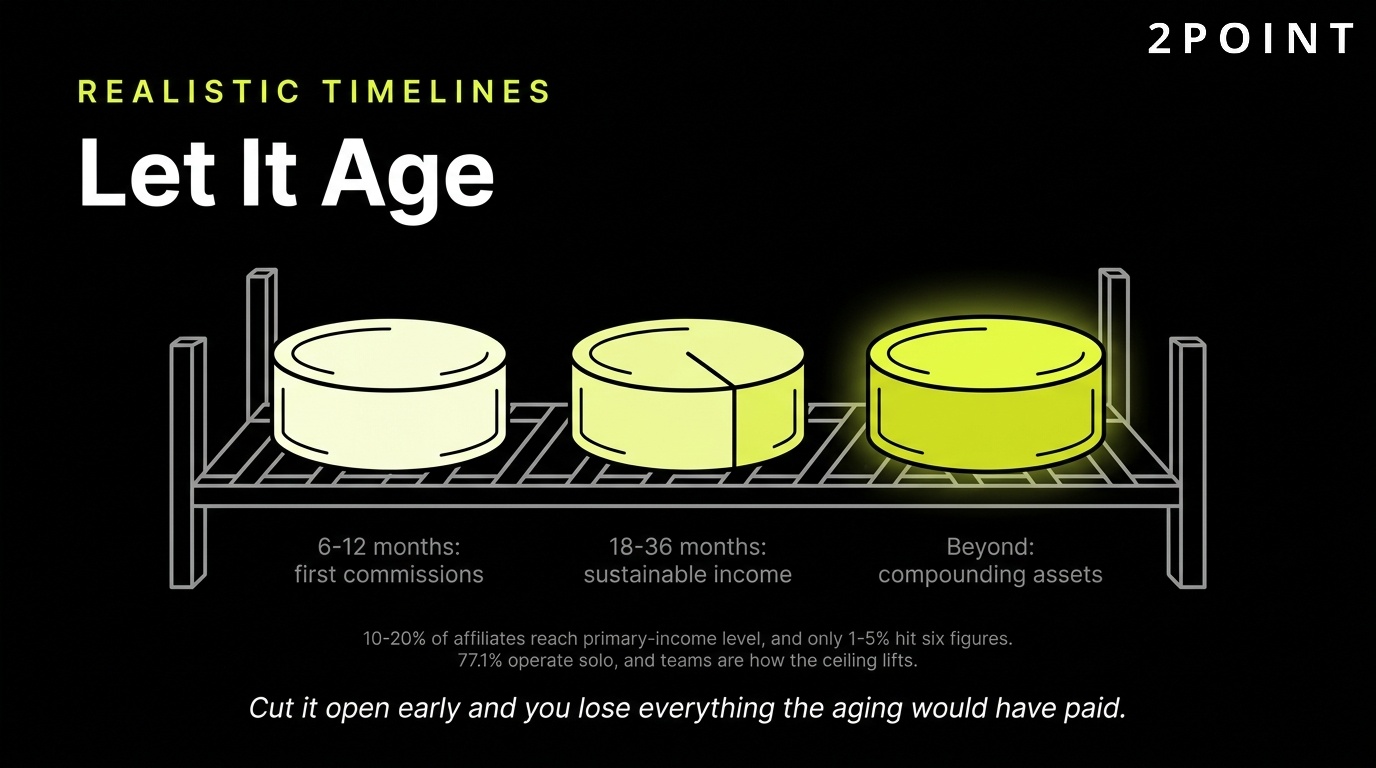 2POINT

REALISTIC TIMELINES

Let It Age

6-12 months:
first commissions

18-36 months:
sustainable income

Beyond:
compounding assets

10-20% of affiliates reach primary-income level, and only 1-5% hit six figures.
77.1% operate solo, and teams are how the ceiling lifts.

Cut it open early and you lose everything the aging would have paid.